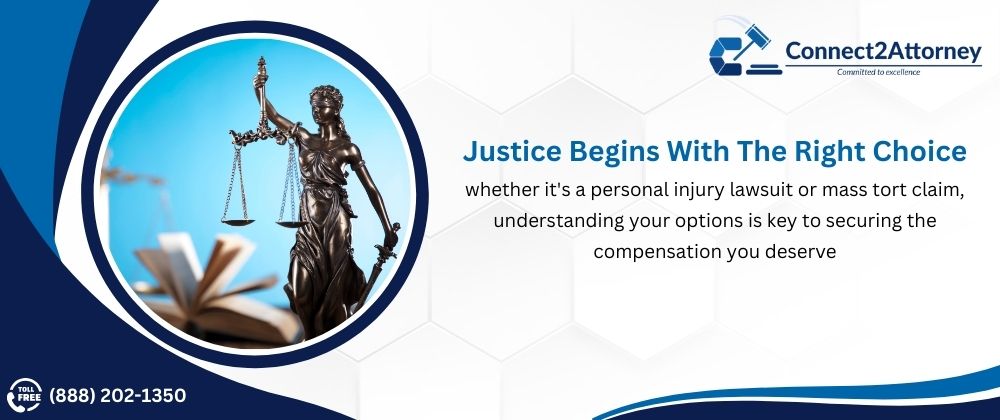 Connect2Attorney
Committed to excellence

Justice Begins With The Right Choice

whether it's a personal injury lawsuit or mass tort claim, understanding your options is key to securing the compensation you deserve

TOLL FREE (888) 202-1350